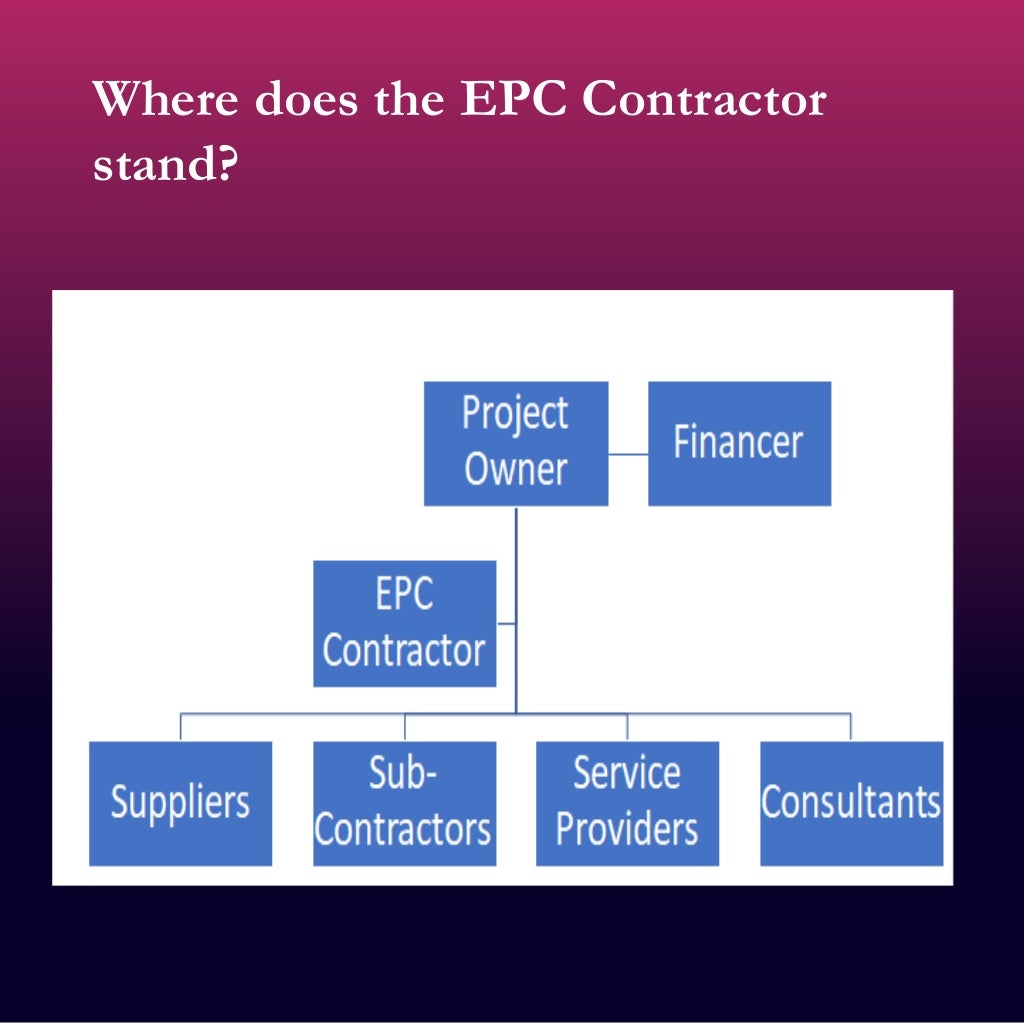 Where does the EPC Contractor stand?

Project Owner

Financer

EPC Contractor

Suppliers

Sub-Contractors

Service Providers

Consultants